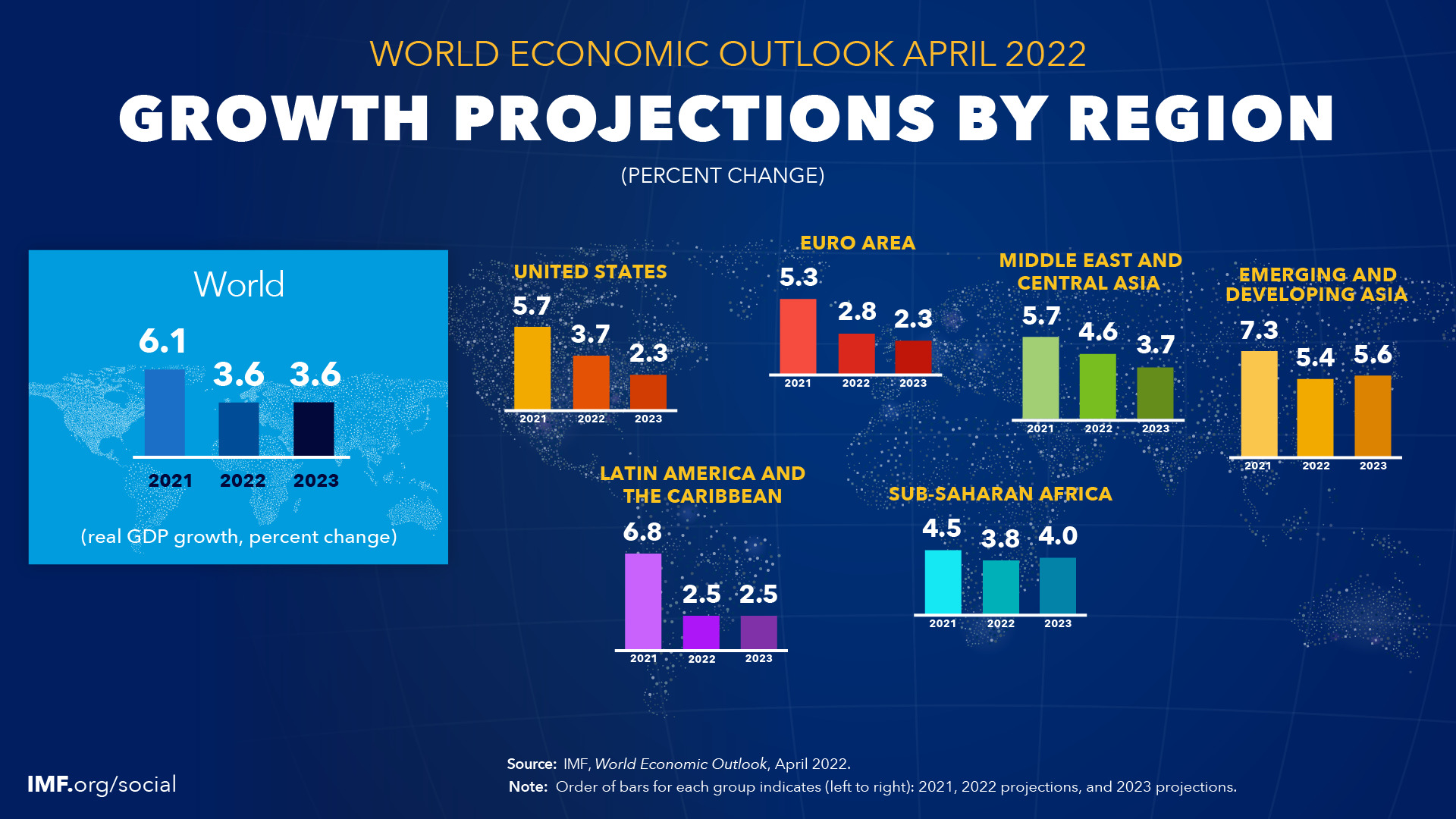 WORLD ECONOMIC OUTLOOK APRIL 2022

GROWTH PROJECTIONS BY REGION

(PERCENT CHANGE)

World

6.1 3.6 3.6

2021 2022 2023

(real GDP growth, percent change)

UNITED STATES

5.7 3.7 2.3

2021 2022 2023

EURO AREA

5.3 2.8 2.3

2021 2022 2023

MIDDLE EAST AND CENTRAL ASIA

5.7 4.6 3.7

2021 2022 2023

EMERGING AND DEVELOPING ASIA

7.3 5.4 5.6

2021 2022 2023

LATIN AMERICA AND THE CARIBBEAN

6.8 2.5 2.5

2021 2022 2023

SUB-SAHARAN AFRICA

4.5 3.8 4.0

2021 2022 2023

IMF.org/social

Source: IMF, World Economic Outlook, April 2022.
Note: Order of bars for each group indicates (left to right): 2021, 2022 projections, and 2023 projections.